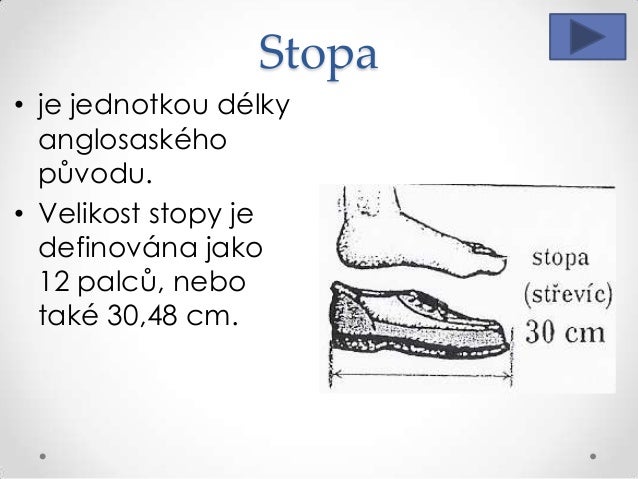 Stopa

• je jednotkou délky anglosaského původu.
• Velikost stopy je definována jako 12 palců, nebo také 30,48 cm.

stopa
(střevíc)
30 cm